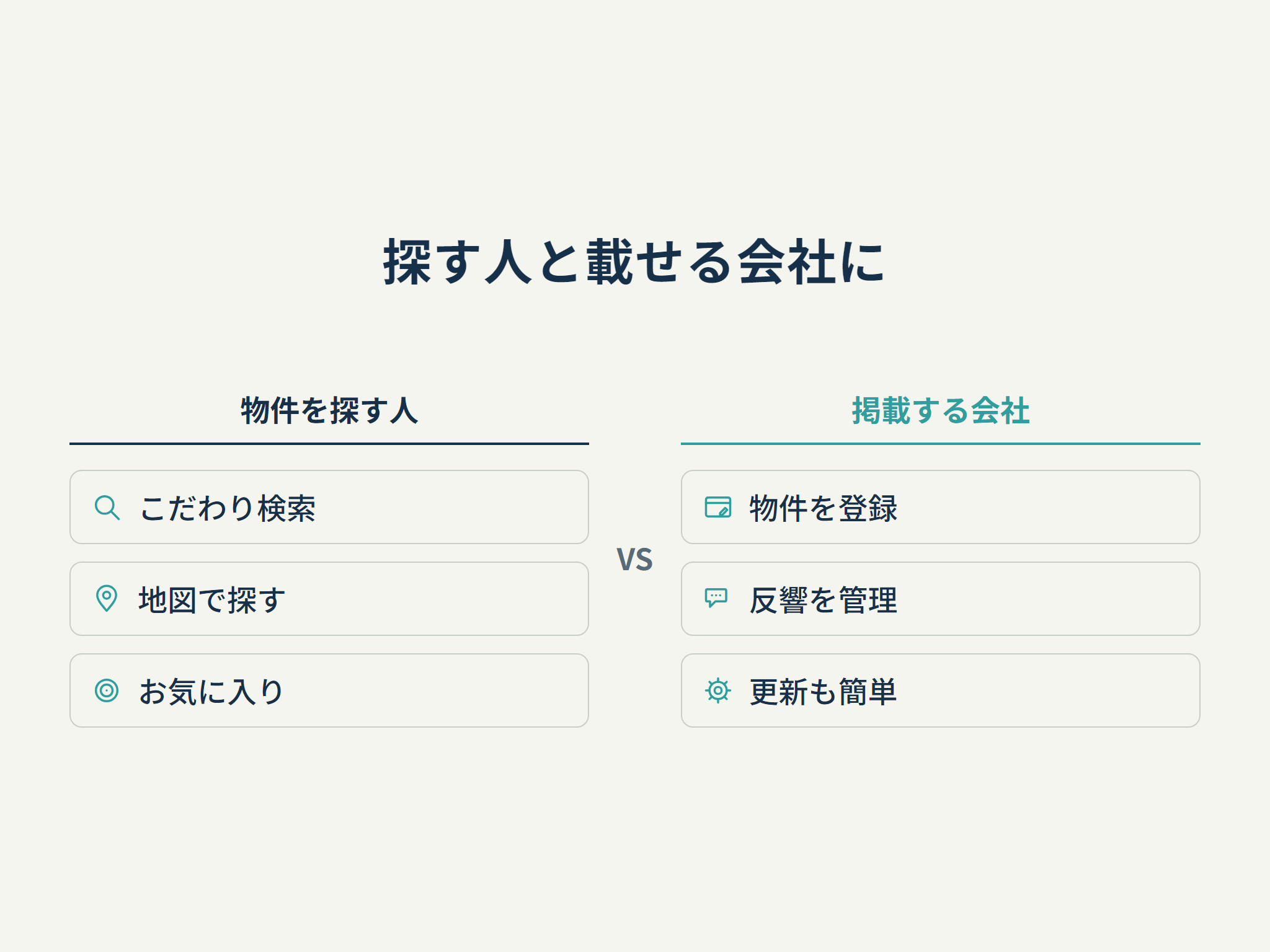 探す人と載せる会社に

物件を探す人

こだわり検索

地図で探す

お気に入り

VS

掲載する会社

物件を登録

反響を管理

更新も簡単